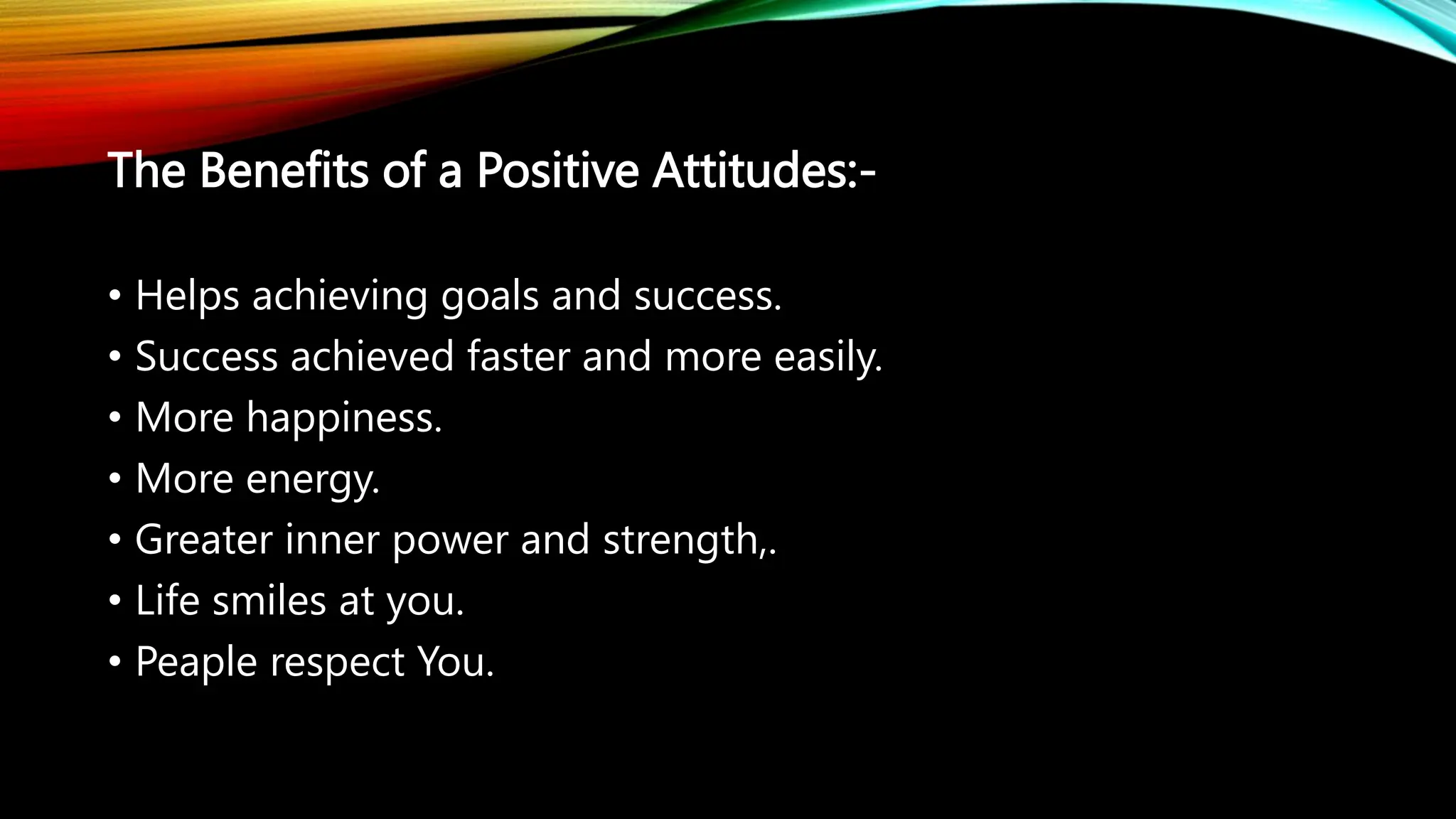 The Benefits of a Positive Attitudes:-

• Helps achieving goals and success.
• Success achieved faster and more easily.
• More happiness.
• More energy.
• Greater inner power and strength,.
• Life smiles at you.
• Peaple respect You.